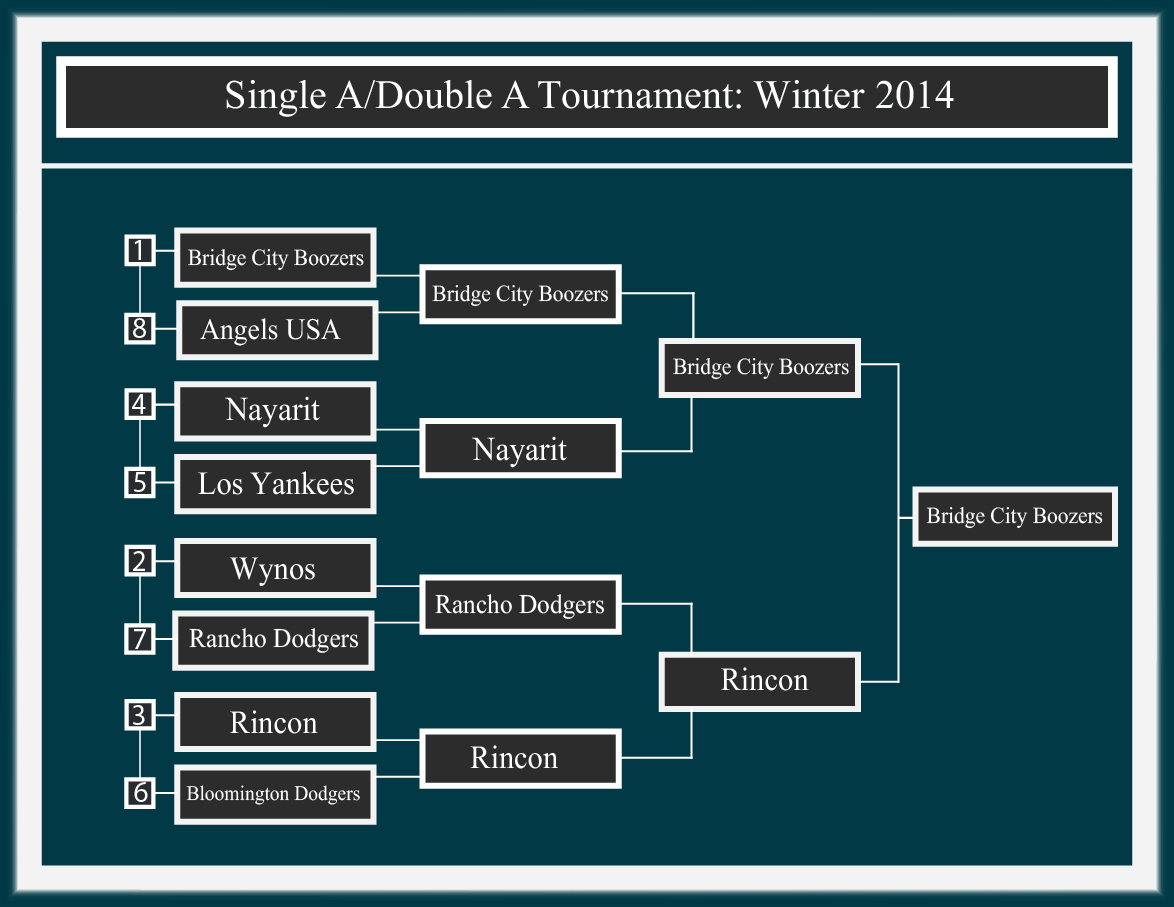 Single A/Double A Tournament: Winter 2014

1 Bridge City Boozers
8 Angels USA
4 Nayarit
5 Los Yankees
2 Wynos
7 Rancho Dodgers
3 Rincon
6 Bloomington Dodgers

Bridge City Boozers
Nayarit
Rancho Dodgers
Rincon

Bridge City Boozers
Rincon

Bridge City Boozers